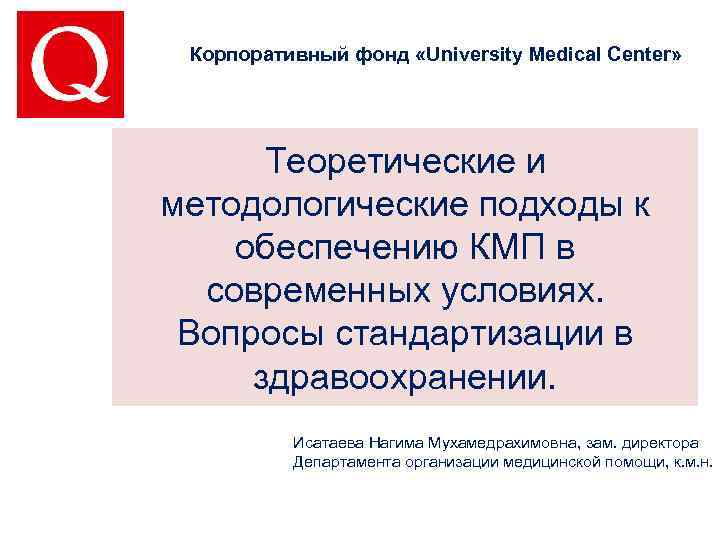 Q

Корпоративный фонд «University Medical Center»

Теоретические и методологические подходы к обеспечению КМП в современных условиях. Вопросы стандартизации в здравоохранении.

Исатаева Нагима Мухамедрахимовна, зам. директора Департамента организации медицинской помощи, к.м.н.